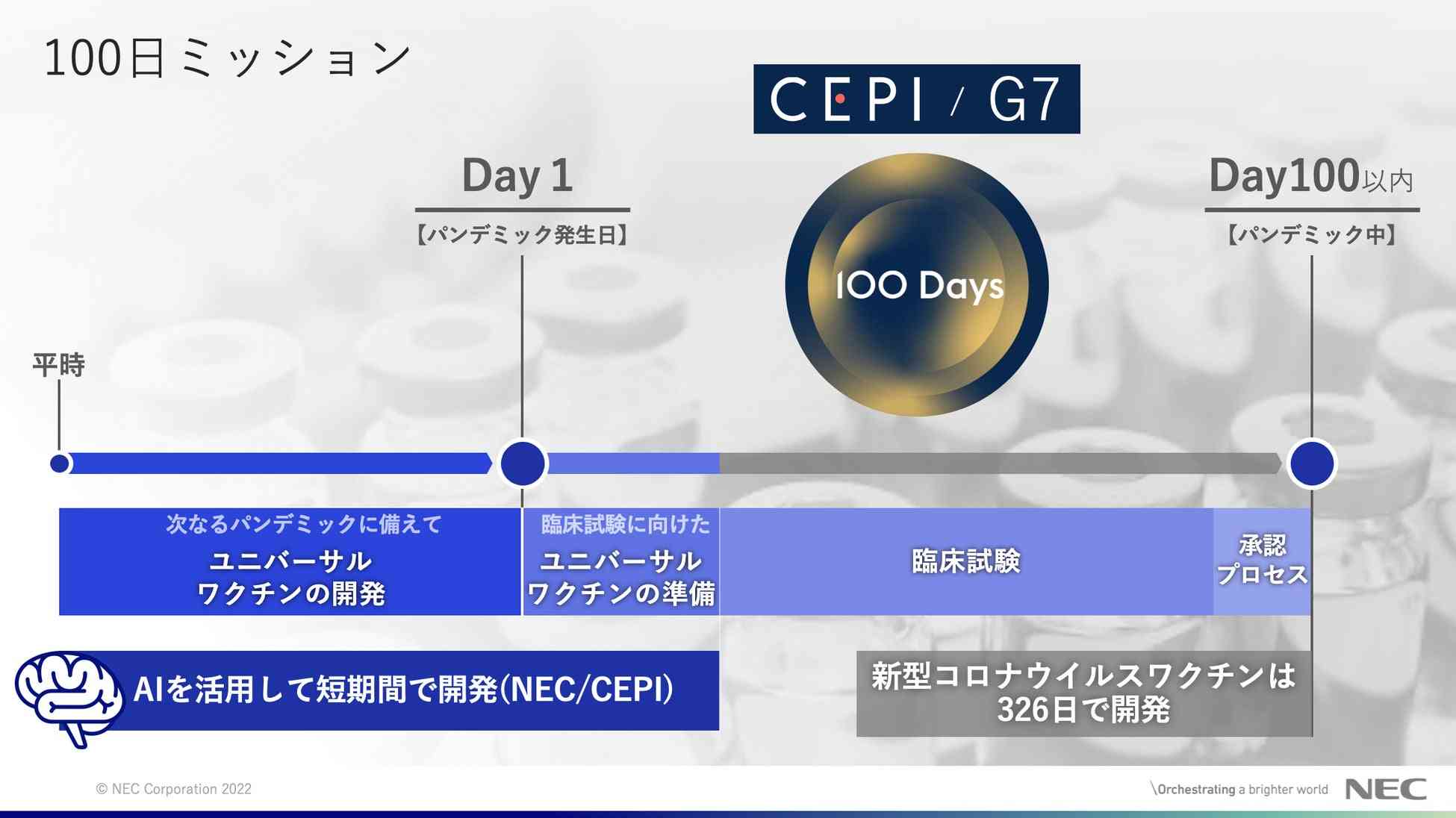 100日ミッション

CEPI / G7

Day 1
【パンデミック発生日】

100 Days

Day100以内
【パンデミック中】

平時

次なるパンデミックに備えて
ユニバーサル
ワクチンの開発

臨床試験に向けた
ユニバーサル
ワクチンの準備

臨床試験

承認
プロセス

AIを活用して短期間で開発(NEC/CEPI)

新型コロナウイルスワクチンは
326日で開発

© NEC Corporation 2022

\Orchestrating a brighter world NEC